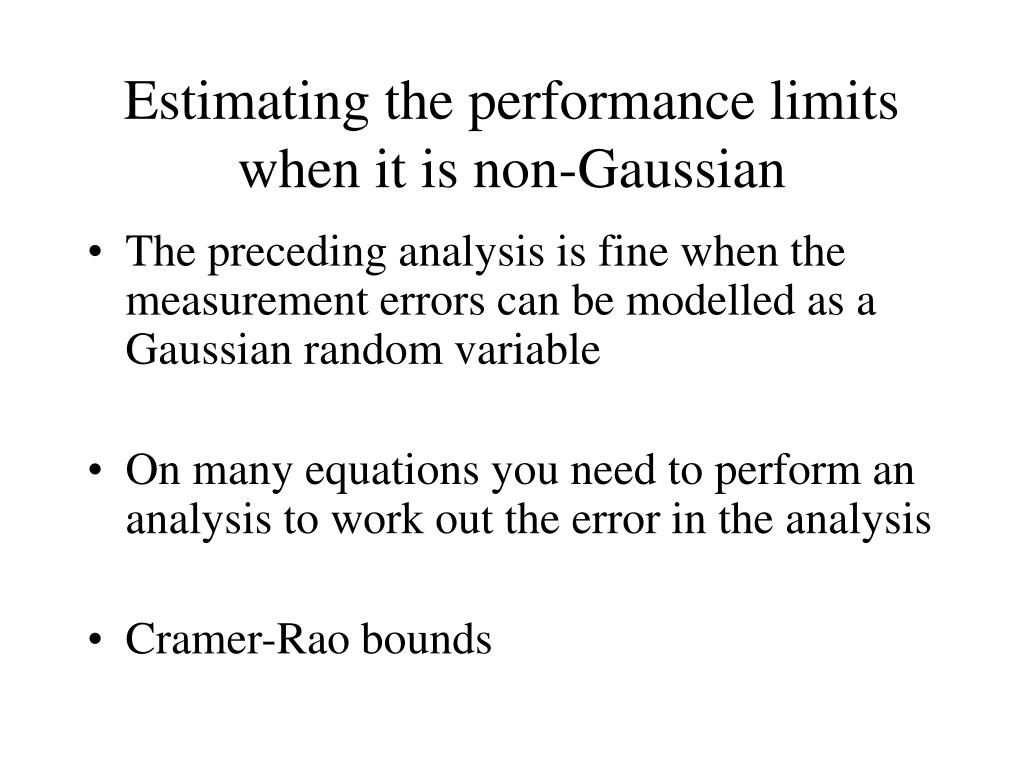 Estimating the performance limits when it is non-Gaussian

• The preceding analysis is fine when the measurement errors can be modelled as a Gaussian random variable

• On many equations you need to perform an analysis to work out the error in the analysis

• Cramer-Rao bounds